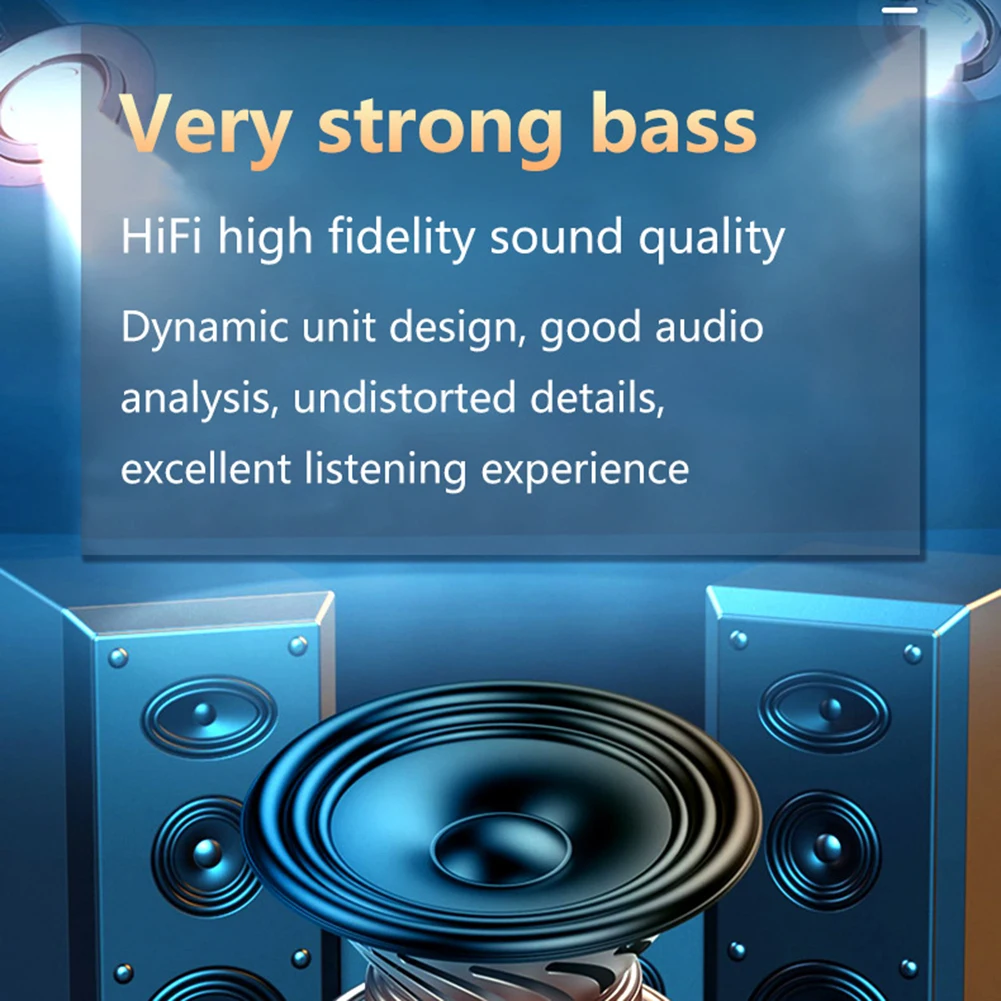 Very strong bass

HiFi high fidelity sound quality

Dynamic unit design, good audio analysis, undistorted details, excellent listening experience